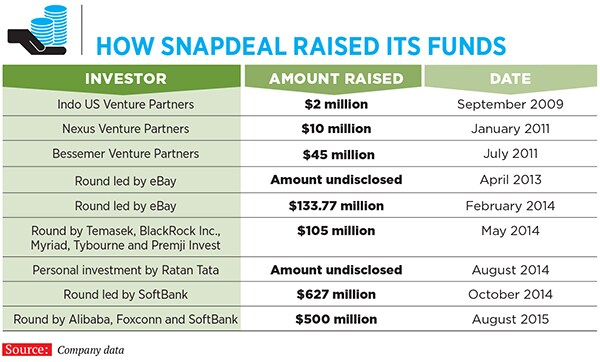 HOW SNAPDEAL RAISED ITS FUNDS

| INVESTOR | AMOUNT RAISED | DATE |
|---|---|---|
| Indo US Venture Partners | $2 million | September 2009 |
| Nexus Venture Partners | $10 million | January 2011 |
| Bessemer Venture Partners | $45 million | July 2011 |
| Round led by eBay | Amount undisclosed | April 2013 |
| Round led by eBay | $133.77 million | February 2014 |
| Round by Temasek, BlackRock Inc., Myriad, Tybourne and Premji Invest | $105 million | May 2014 |
| Personal investment by Ratan Tata | Amount undisclosed | August 2014 |
| Round led by SoftBank | $627 million | October 2014 |
| Round by Alibaba, Foxconn and SoftBank | $500 million | August 2015 |

Source: Company data